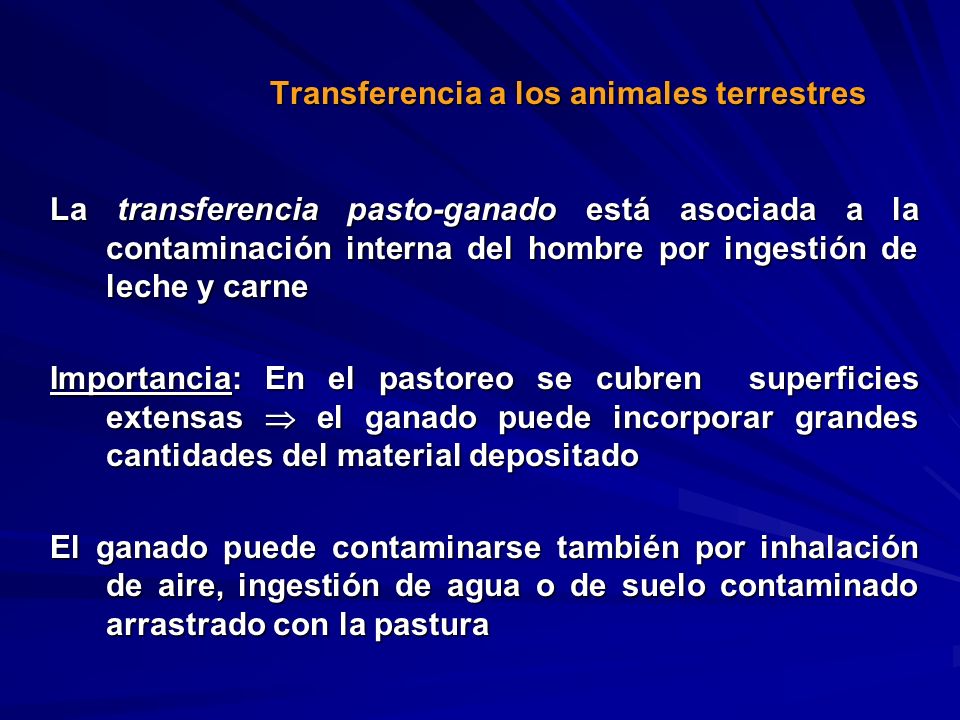 Transferencia a los animales terrestres

La transferencia pasto-ganado está asociada a la contaminación interna del hombre por ingestión de leche y carne

Importancia: En el pastoreo se cubren superficies extensas $\Rightarrow$ el ganado puede incorporar grandes cantidades del material depositado

El ganado puede contaminarse también por inhalación de aire, ingestión de agua o de suelo contaminado arrastrado con la pastura